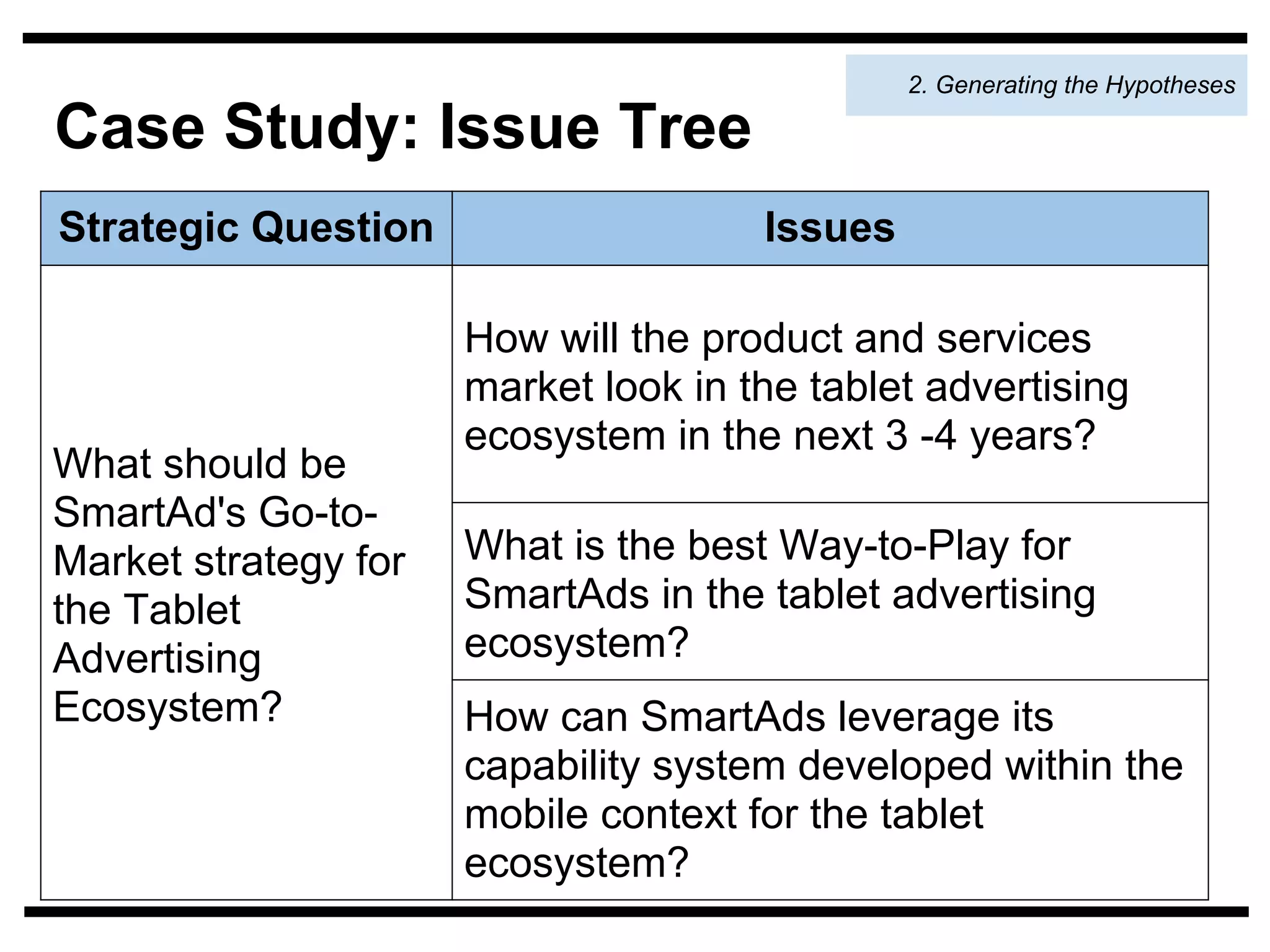 2. Generating the Hypotheses

Case Study: Issue Tree

| Strategic Question | Issues |
|---|---|
| What should be SmartAd's Go-to-Market strategy for the Tablet Advertising Ecosystem? | How will the product and services market look in the tablet advertising ecosystem in the next 3 -4 years? |
| | What is the best Way-to-Play for SmartAds in the tablet advertising ecosystem? |
| | How can SmartAds leverage its capability system developed within the mobile context for the tablet ecosystem? |